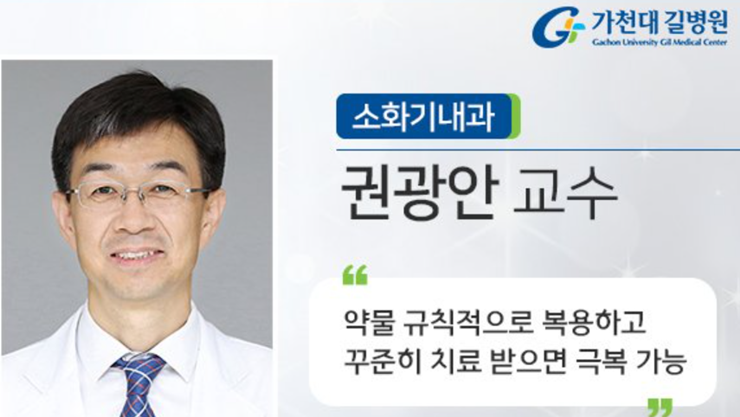 가천대 길병원
Gachon University Gil Medical Center

소화기내과

권광안 교수

“

약물 규칙적으로 복용하고
꾸준히 치료 받으면 극복 가능

”